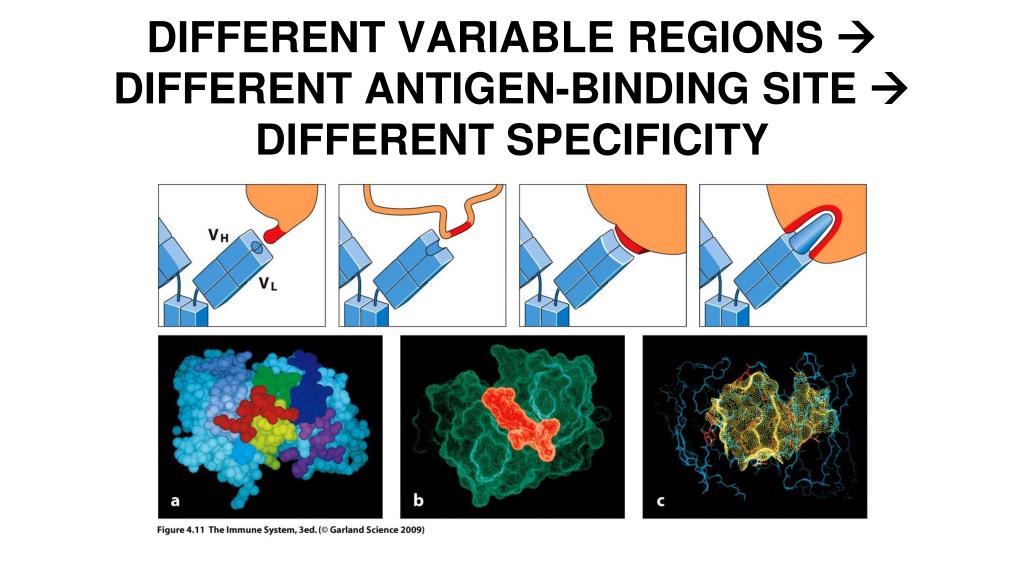 DIFFERENT VARIABLE REGIONS → DIFFERENT ANTIGEN-BINDING SITE → DIFFERENT SPECIFICITY

$V_H$

$V_L$

a

b

c

Figure 4.11 The Immune System, 3ed. (© Garland Science 2009)